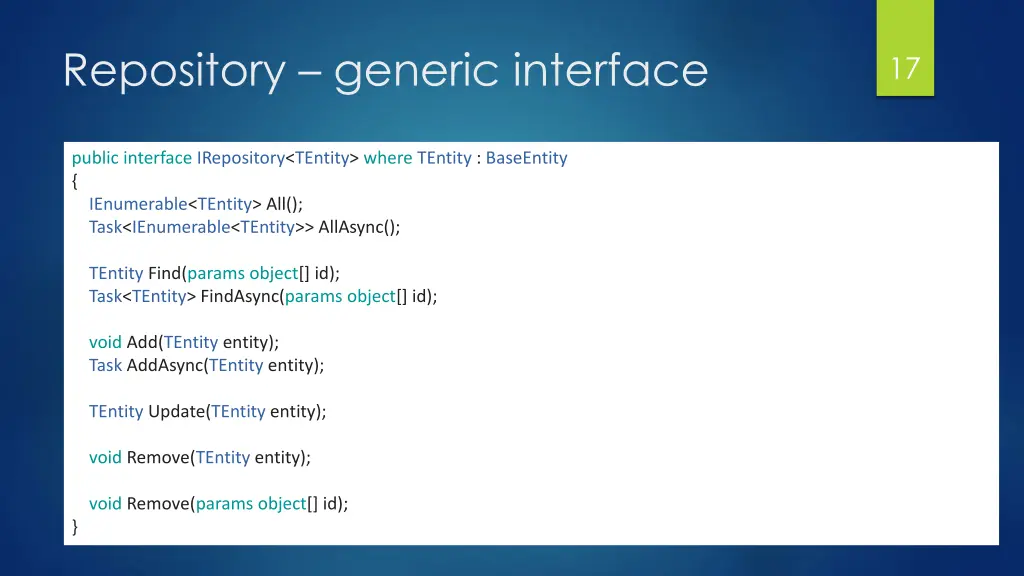 Repository – generic interface

17

public interface IRepository<TEntity> where TEntity : BaseEntity
{
IEnumerable<TEntity> All();
Task<IEnumerable<TEntity>> AllAsync();

TEntity Find(params object[] id);
Task<TEntity> FindAsync(params object[] id);

void Add(TEntity entity);
Task AddAsync(TEntity entity);

TEntity Update(TEntity entity);

void Remove(TEntity entity);

void Remove(params object[] id);
}